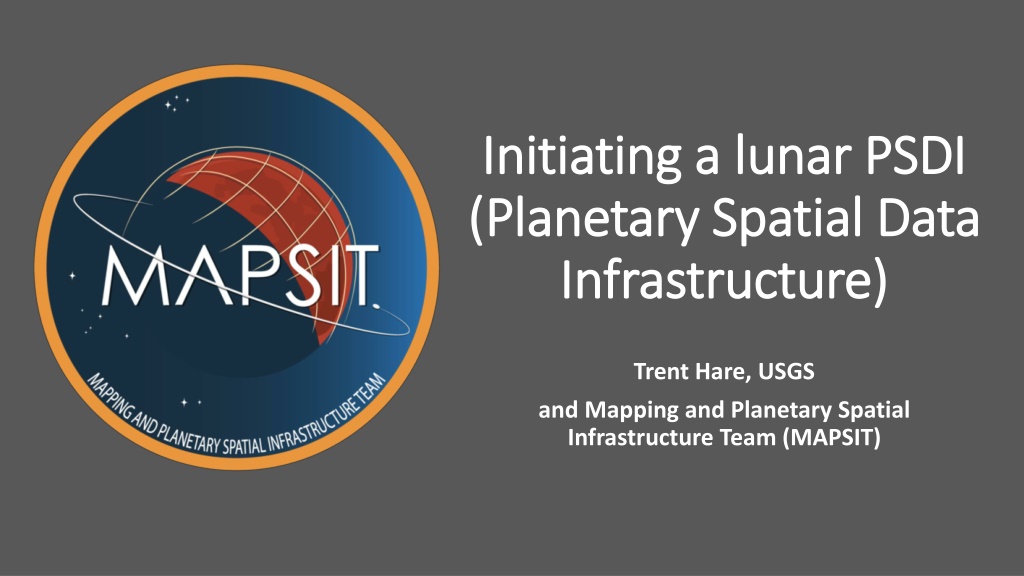 MAPSIT

MAPPING AND PLANETARY SPATIAL INFRASTRUCTURE TEAM

Initiating a lunar PSDI (Planetary Spatial Data Infrastructure)

Trent Hare, USGS

and Mapping and Planetary Spatial Infrastructure Team (MAPSIT)